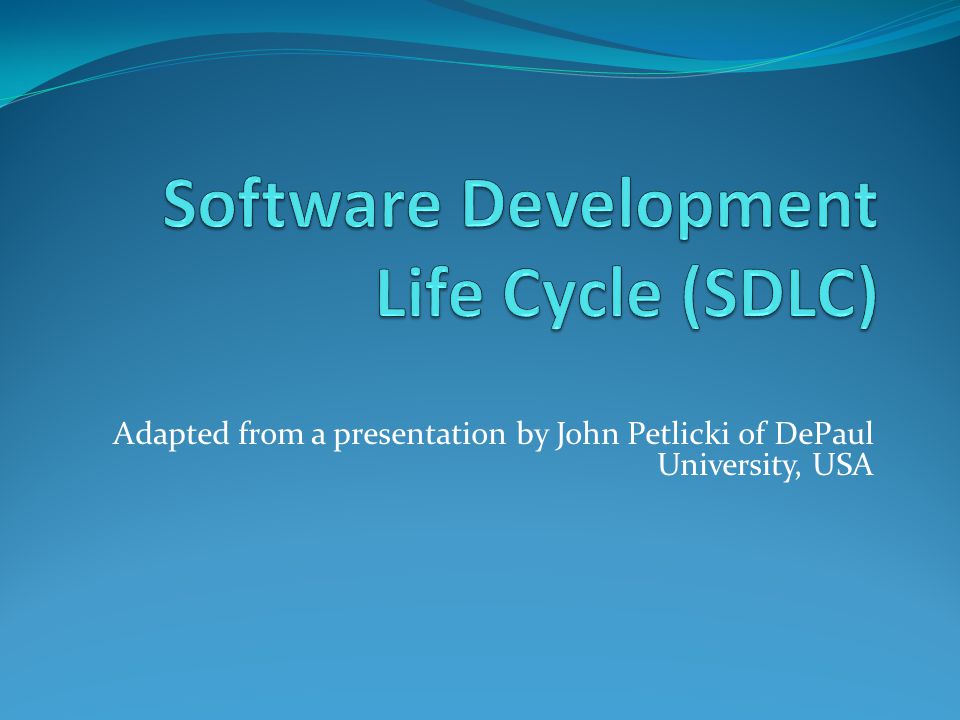 Software Development Life Cycle (SDLC)

Adapted from a presentation by John Petlicki of DePaul University, USA